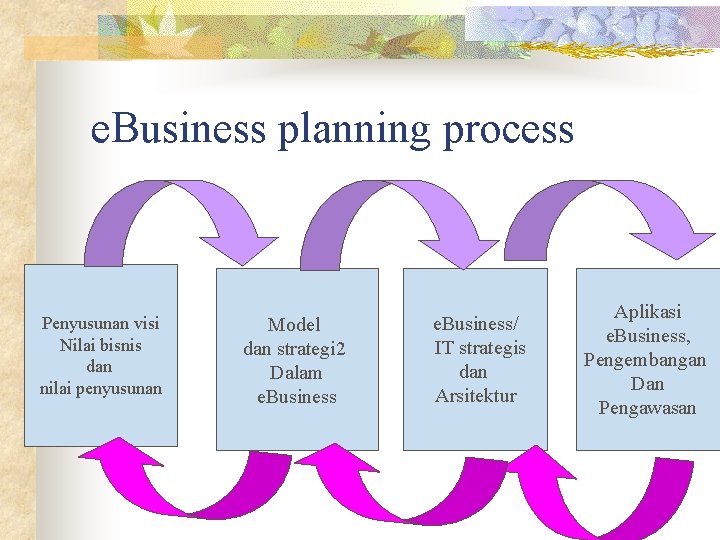 eBusiness planning process

Penyusunan visi
Nilai bisnis
dan
nilai penyusunan

Model
dan strategi2
Dalam
eBusiness

eBusiness/
IT strategis
dan
Arsitektur

Aplikasi
eBusiness,
Pengembangan
Dan
Pengawasan